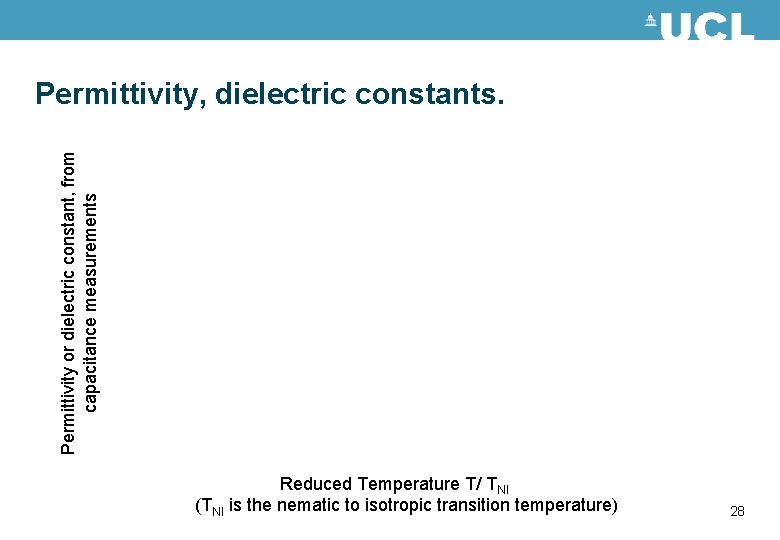 UCL

Permittivity, dielectric constants.

Permittivity or dielectric constant, from capacitance measurements

Reduced Temperature T/ $T_{NI}$
($T_{NI}$ is the nematic to isotropic transition temperature)

28